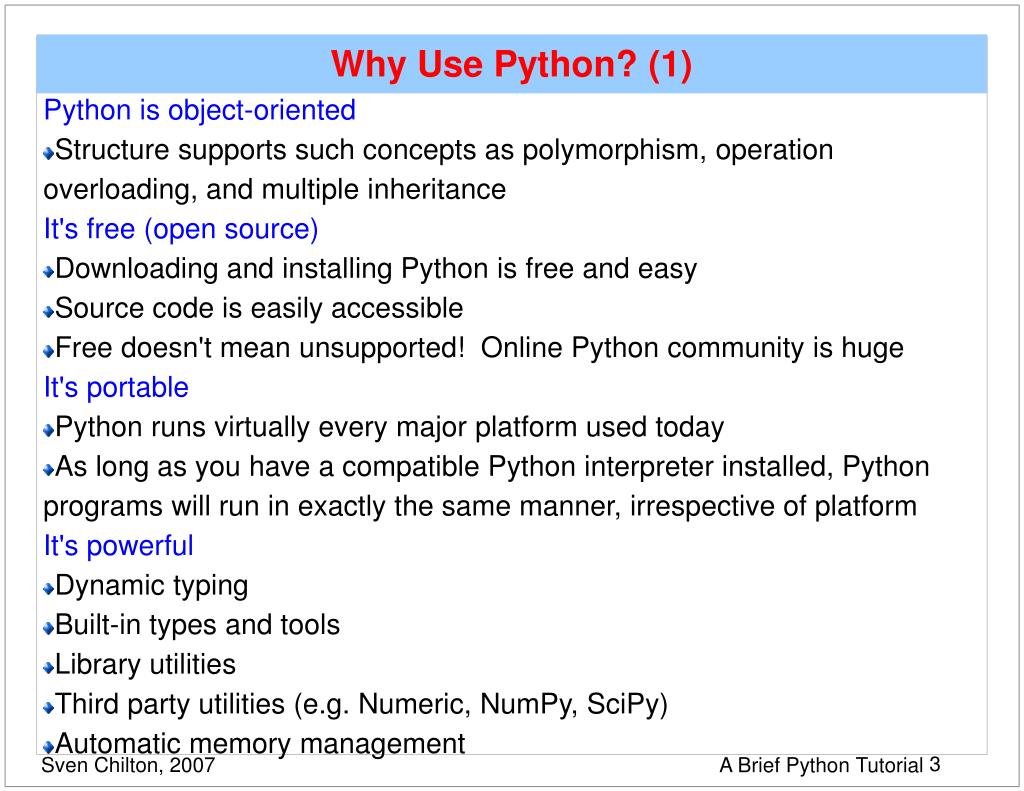 Why Use Python? (1)

Python is object-oriented

Structure supports such concepts as polymorphism, operation overloading, and multiple inheritance

It's free (open source)

Downloading and installing Python is free and easy

Source code is easily accessible

Free doesn't mean unsupported! Online Python community is huge

It's portable

Python runs virtually every major platform used today

As long as you have a compatible Python interpreter installed, Python programs will run in exactly the same manner, irrespective of platform

It's powerful

Dynamic typing

Built-in types and tools

Library utilities

Third party utilities (e.g. Numeric, NumPy, SciPy)

Automatic memory management

Sven Chilton, 2007

A Brief Python Tutorial 3